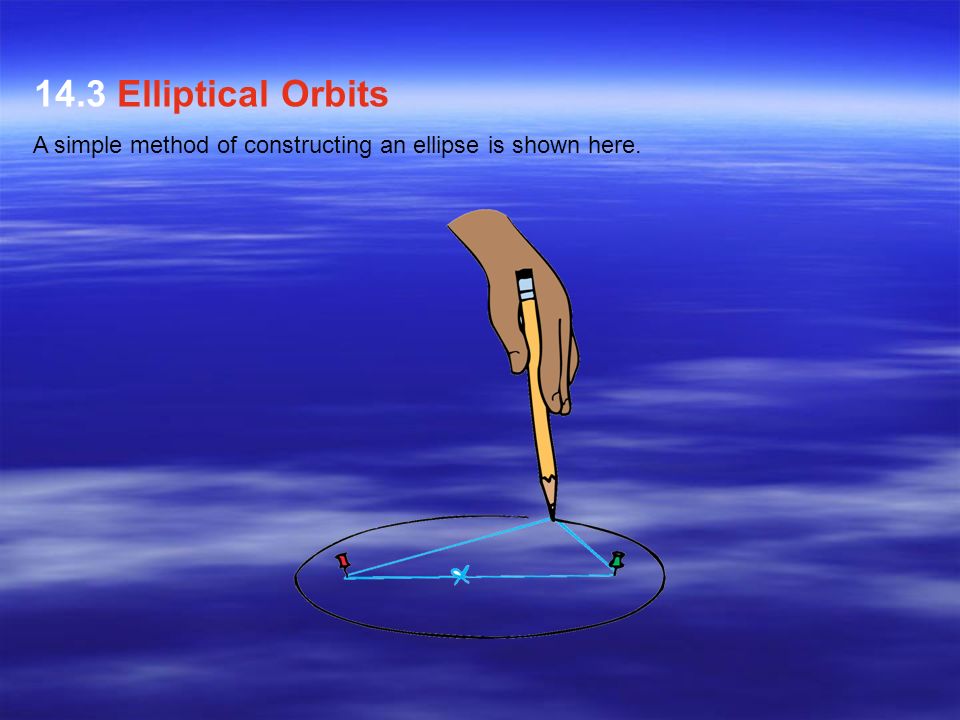 14.3 Elliptical Orbits

A simple method of constructing an ellipse is shown here.